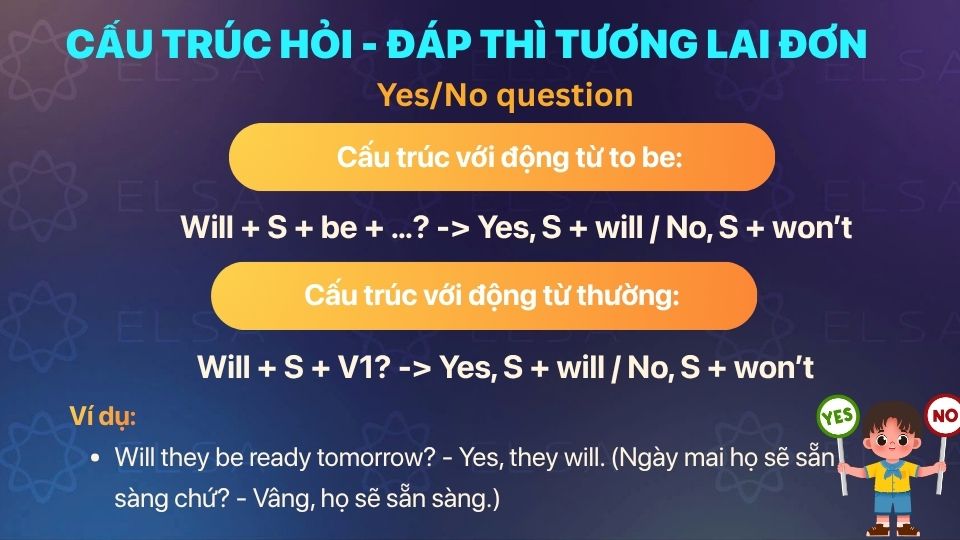 CẤU TRÚC HỎI - ĐÁP THÌ TƯƠNG LAI ĐƠN

Yes/No question

Cấu trúc với động từ to be:

Will + S + be + ...? -> Yes, S + will / No, S + won't

Cấu trúc với động từ thường:

Will + S + V1? -> Yes, S + will / No, S + won't

Ví dụ:

• Will they be ready tomorrow? - Yes, they will. (Ngày mai họ sẽ sẵn sàng chứ? - Vâng, họ sẽ sẵn sàng.)

YES

NO

ELSA